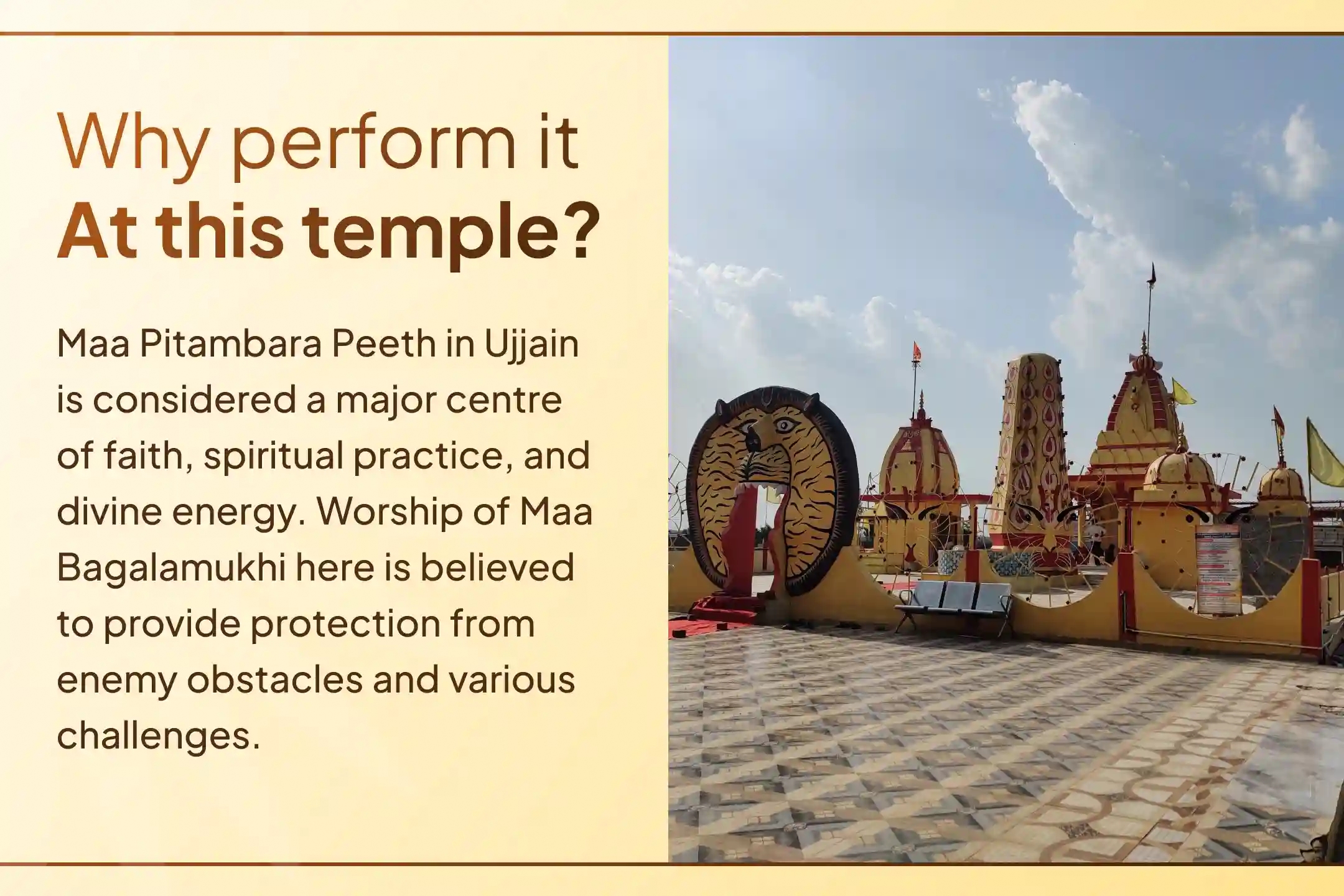 Why perform it
At this temple?

Maa Pitambara Peeth in Ujjain is considered a major centre of faith, spiritual practice, and divine energy. Worship of Maa Bagalamukhi here is believed to provide protection from enemy obstacles and various challenges.